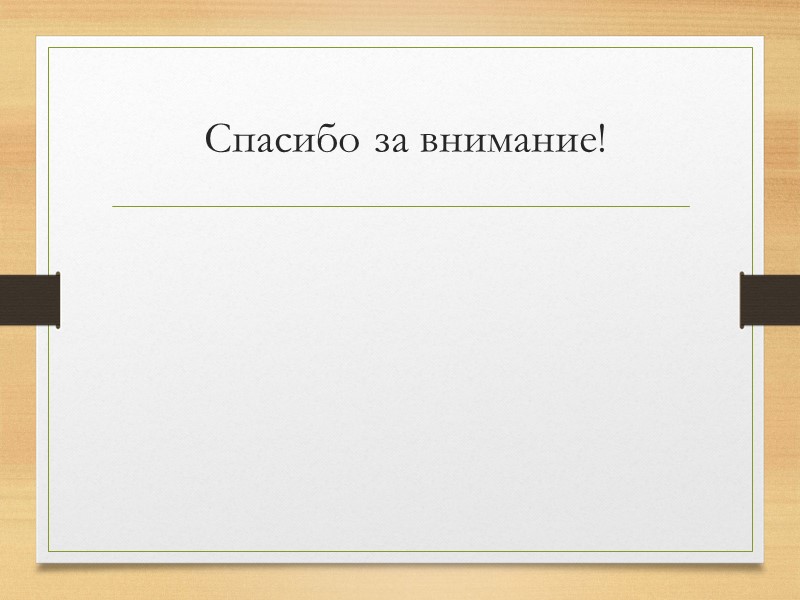 Спасибо за внимание!